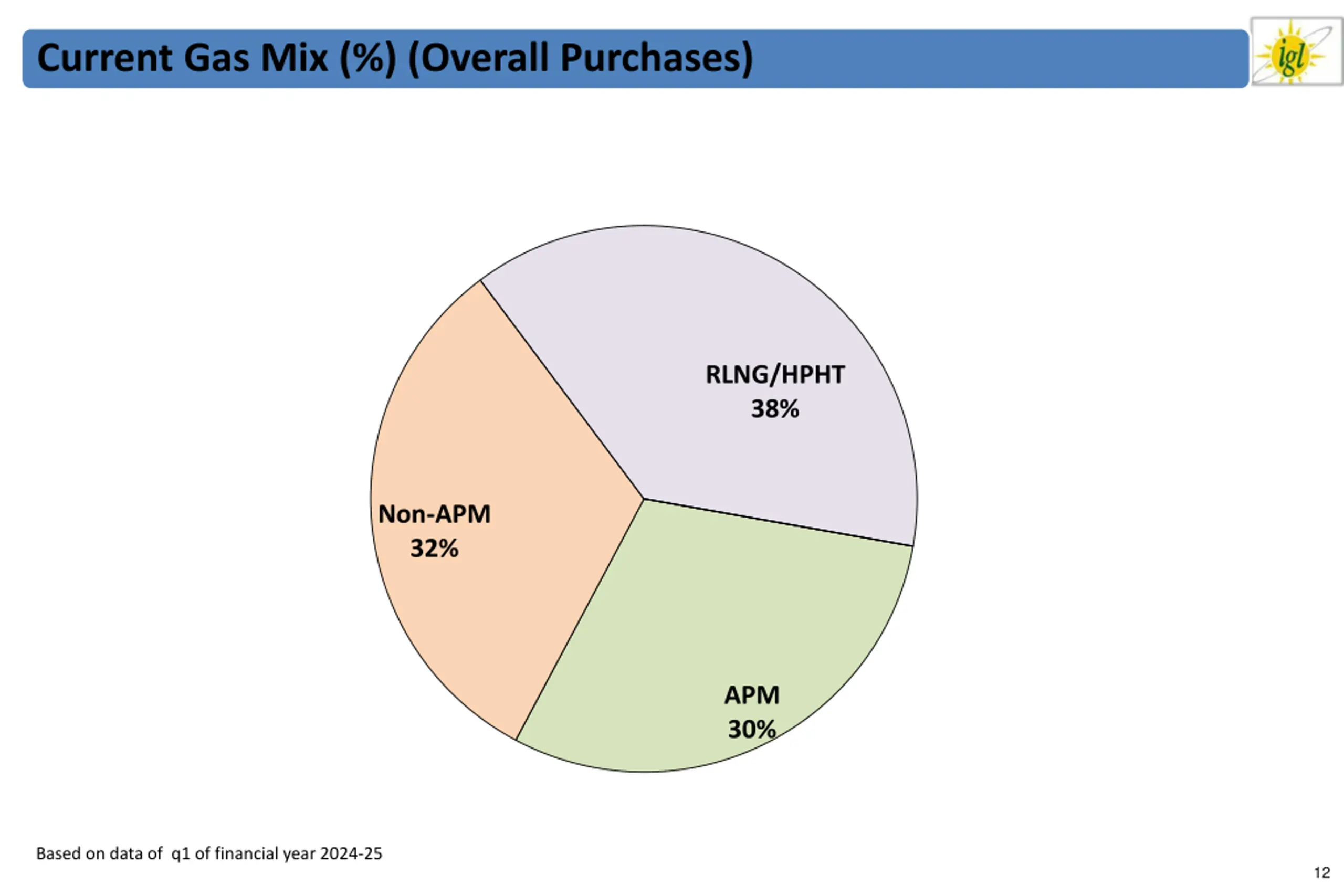 Current Gas Mix (%) (Overall Purchases)

igl

RLNG/HPHT
38%

Non-APM
32%

APM
30%

Based on data of q1 of financial year 2024-25

12